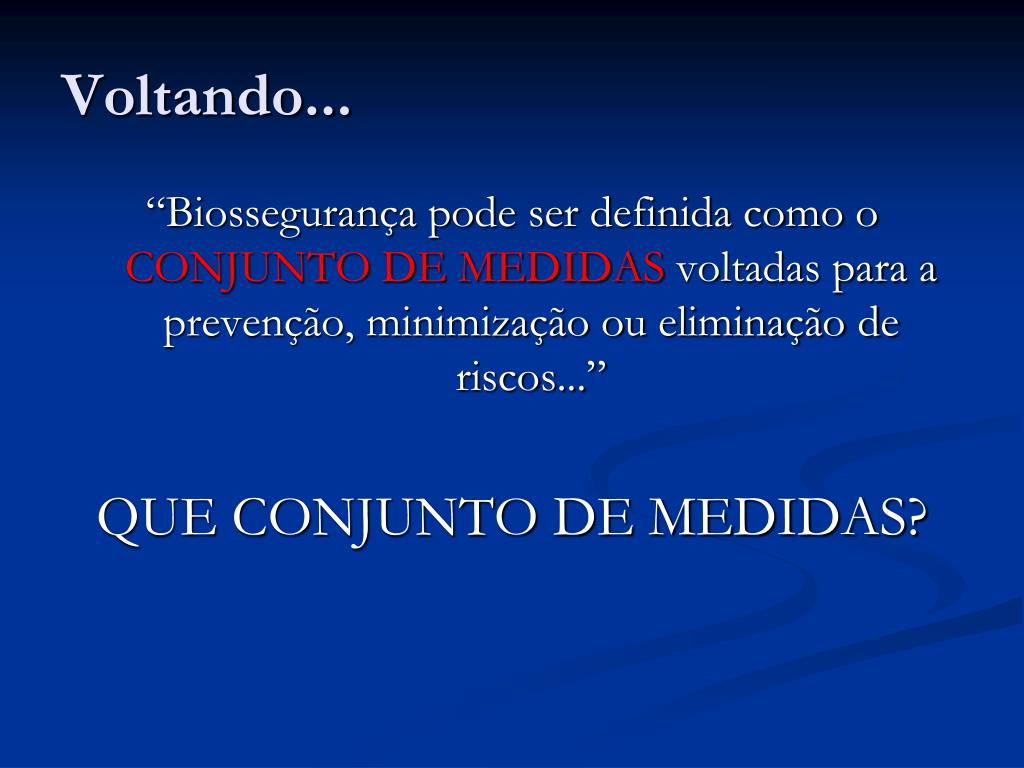 Voltando...

“Biossegurança pode ser definida como o CONJUNTO DE MEDIDAS voltadas para a prevenção, minimização ou eliminação de riscos...”

QUE CONJUNTO DE MEDIDAS?